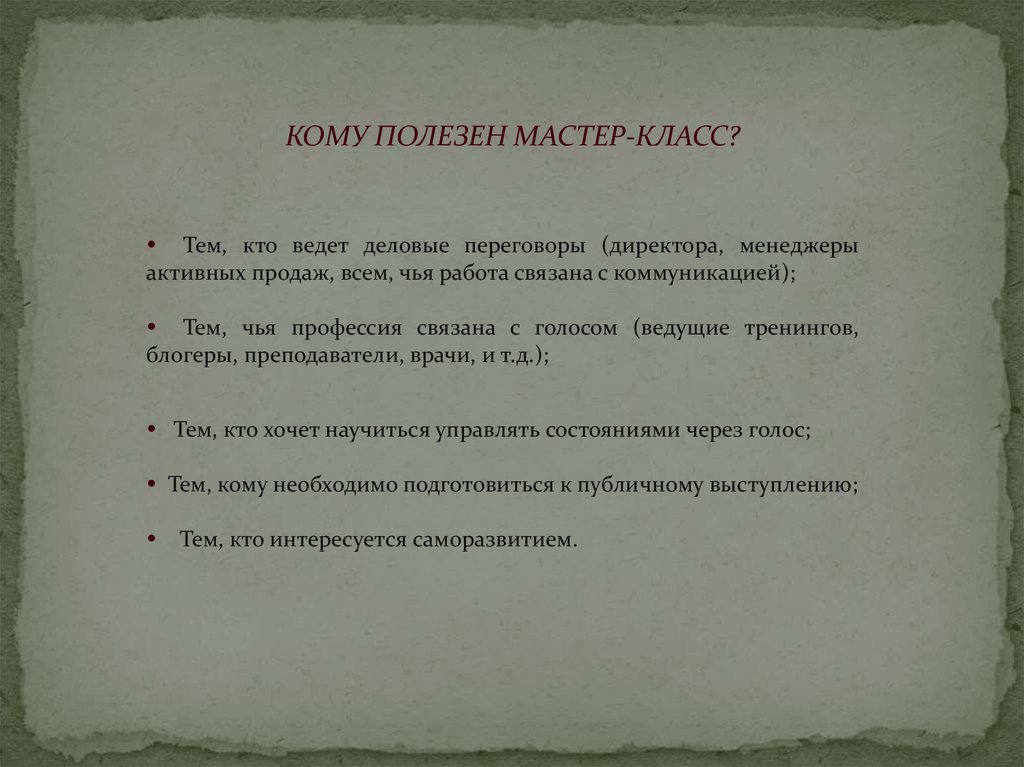 КОМУ ПОЛЕЗЕН МАСТЕР-КЛАСС?

• Тем, кто ведет деловые переговоры (директора, менеджеры активных продаж, всем, чья работа связана с коммуникацией);

• Тем, чья профессия связана с голосом (ведущие тренингов, блогеры, преподаватели, врачи, и т.д.);

• Тем, кто хочет научиться управлять состояниями через голос;

• Тем, кому необходимо подготовиться к публичному выступлению;

• Тем, кто интересуется саморазвитием.